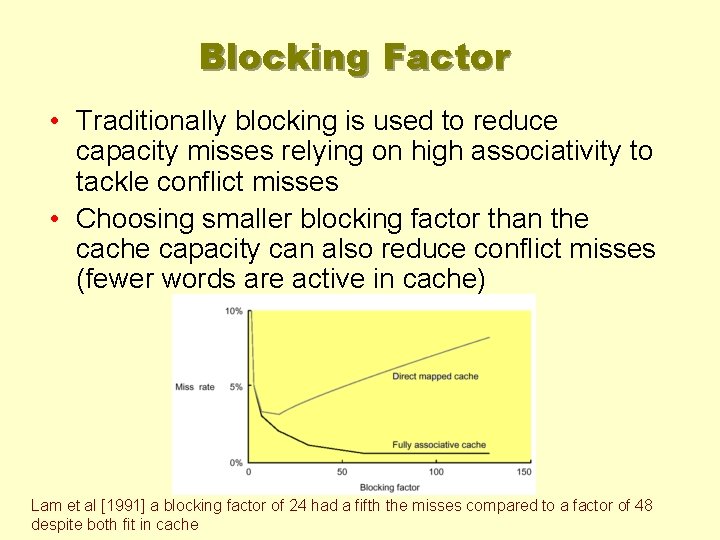 Blocking Factor

• Traditionally blocking is used to reduce capacity misses relying on high associativity to tackle conflict misses

• Choosing smaller blocking factor than the cache capacity can also reduce conflict misses (fewer words are active in cache)

10%
Miss rate
5%
0%
Direct mapped cache
Fully associative cache
0
50
100
150
Blocking factor

Lam et al [1991] a blocking factor of 24 had a fifth the misses compared to a factor of 48 despite both fit in cache